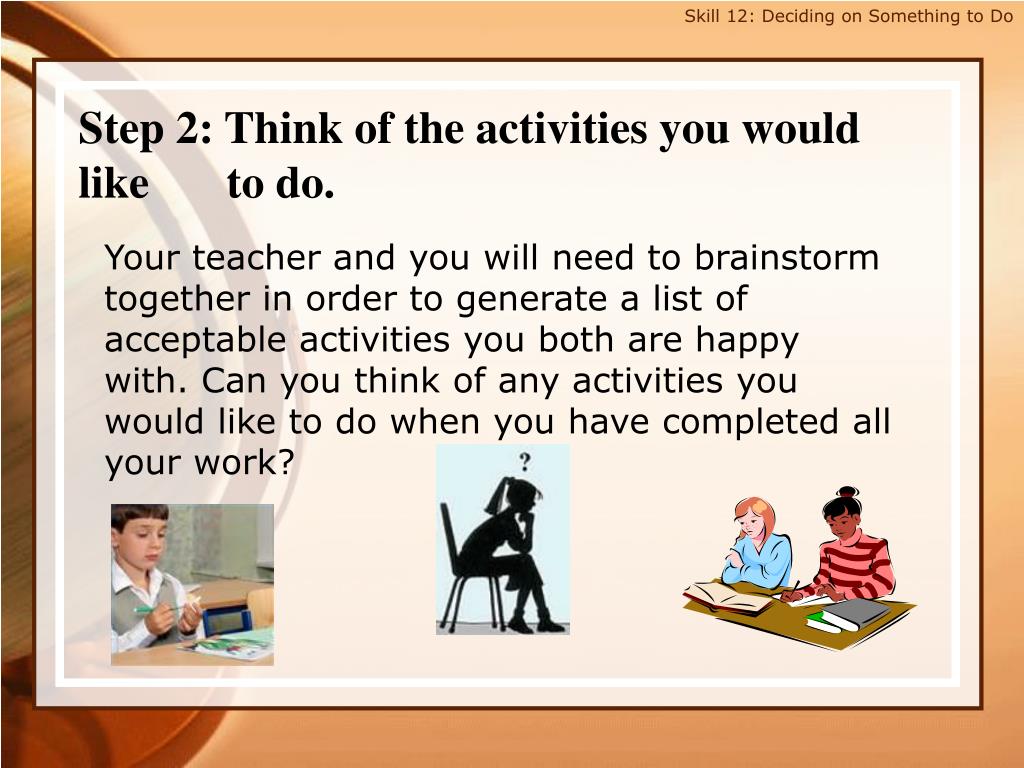 Skill 12: Deciding on Something to Do

Step 2: Think of the activities you would like to do.

Your teacher and you will need to brainstorm together in order to generate a list of acceptable activities you both are happy with. Can you think of any activities you would like to do when you have completed all your work?

?